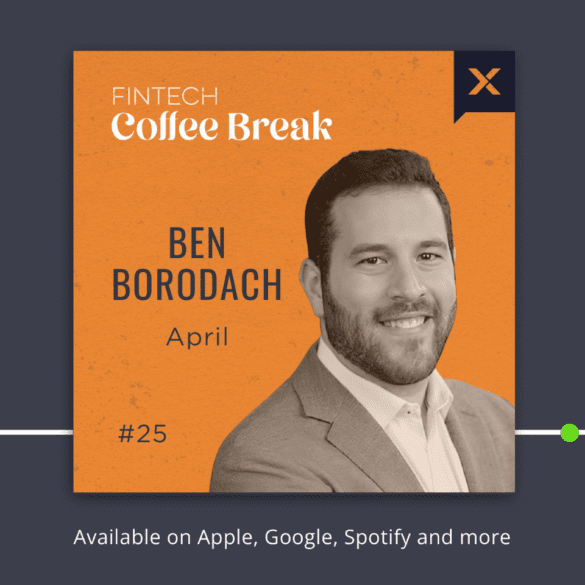 FINTECH
Coffee Break

BEN
BORODACH

April

#25

Available on Apple, Google, Spotify and more